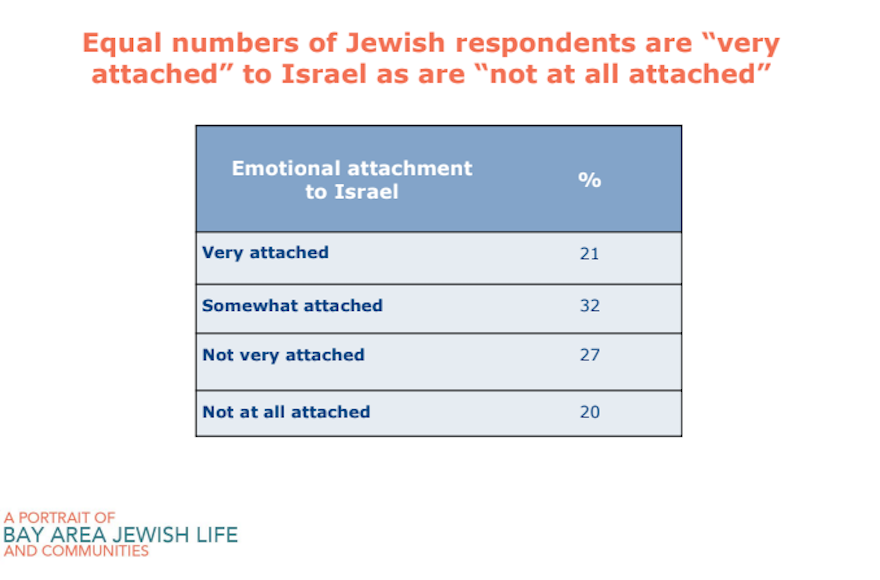 Equal numbers of Jewish respondents are “very attached” to Israel as are “not at all attached”

| Emotional attachment to Israel | % |
|---|---|
| Very attached | 21 |
| Somewhat attached | 32 |
| Not very attached | 27 |
| Not at all attached | 20 |

A PORTRAIT OF
BAY AREA JEWISH LIFE
AND COMMUNITIES